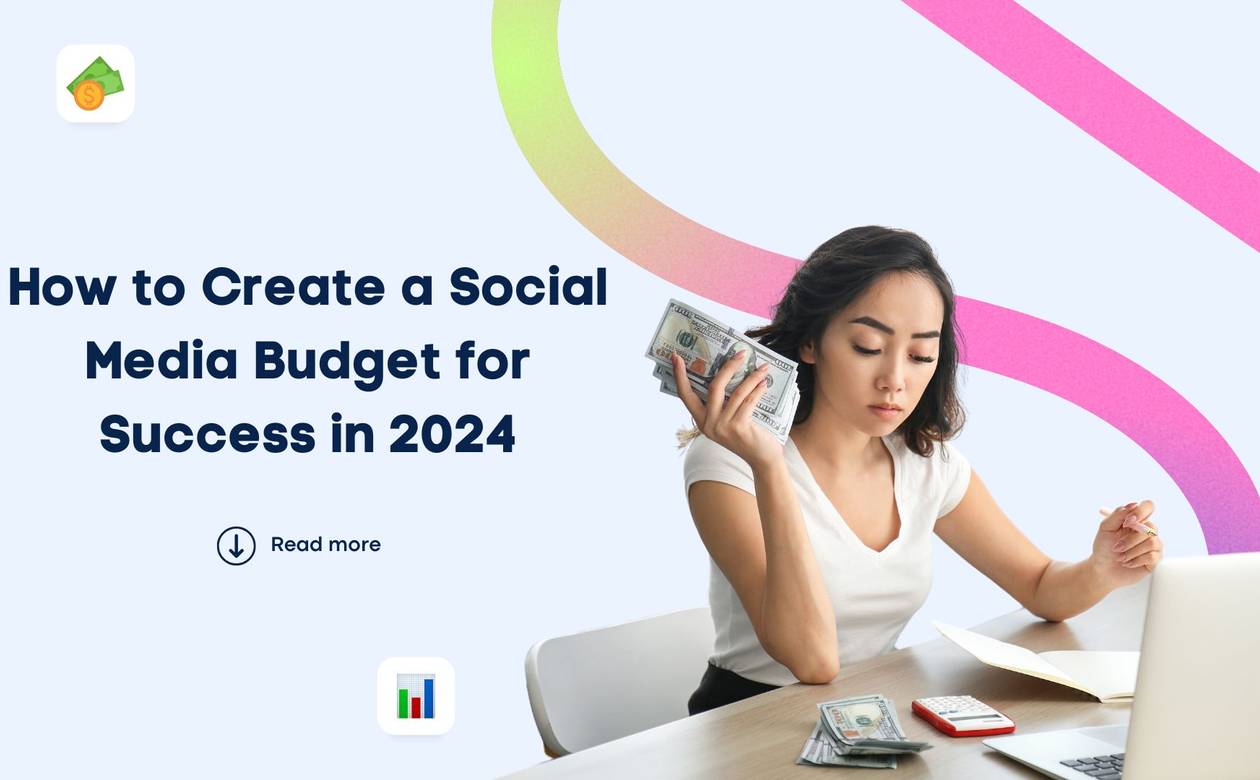 How to Create a Social Media Budget for Success in 2024

Read more